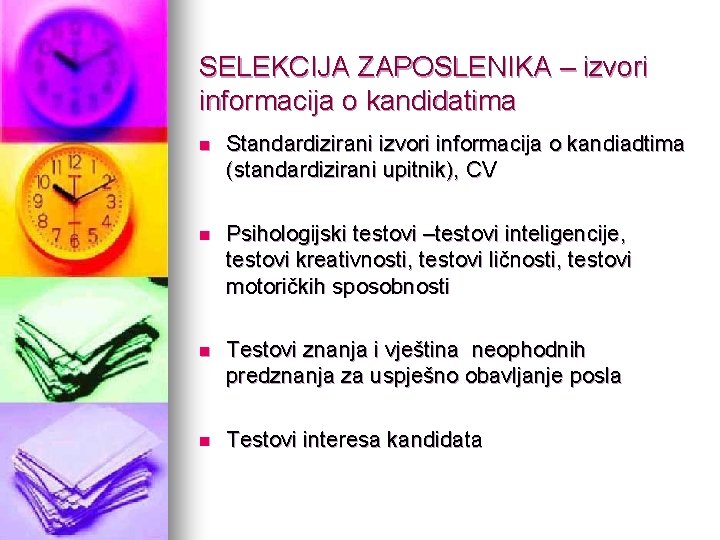 SELEKCIJA ZAPOSLENIKA – izvori informacija o kandidatima

- Standardizirani izvori informacija o kandiadtima (standardizirani upitnik), CV

- Psihologijski testovi –testovi inteligencije, testovi kreativnosti, testovi ličnosti, testovi motoričkih sposobnosti

- Testovi znanja i vještina neophodnih predznanja za uspješno obavljanje posla

- Testovi interesa kandidata